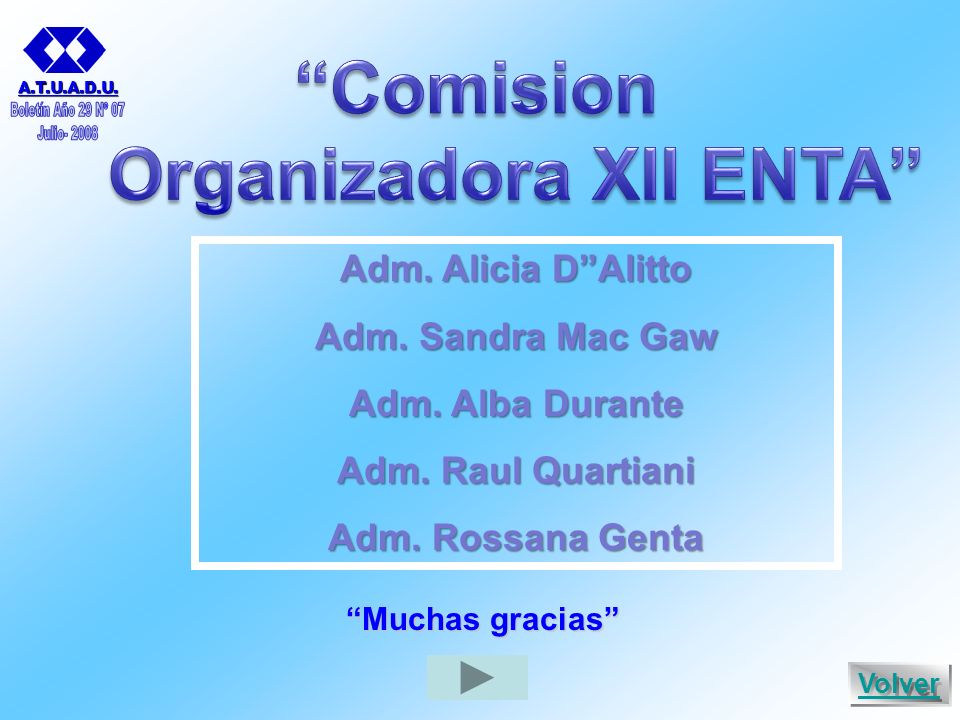 A.T.U.A.D.U.
Boletín Año 29 Nº 07
Julio- 2008

“Comision Organizadora XII ENTA”

Adm. Alicia D”Alitto

Adm. Sandra Mac Gaw

Adm. Alba Durante

Adm. Raul Quartiani

Adm. Rossana Genta

“Muchas gracias”

Volver